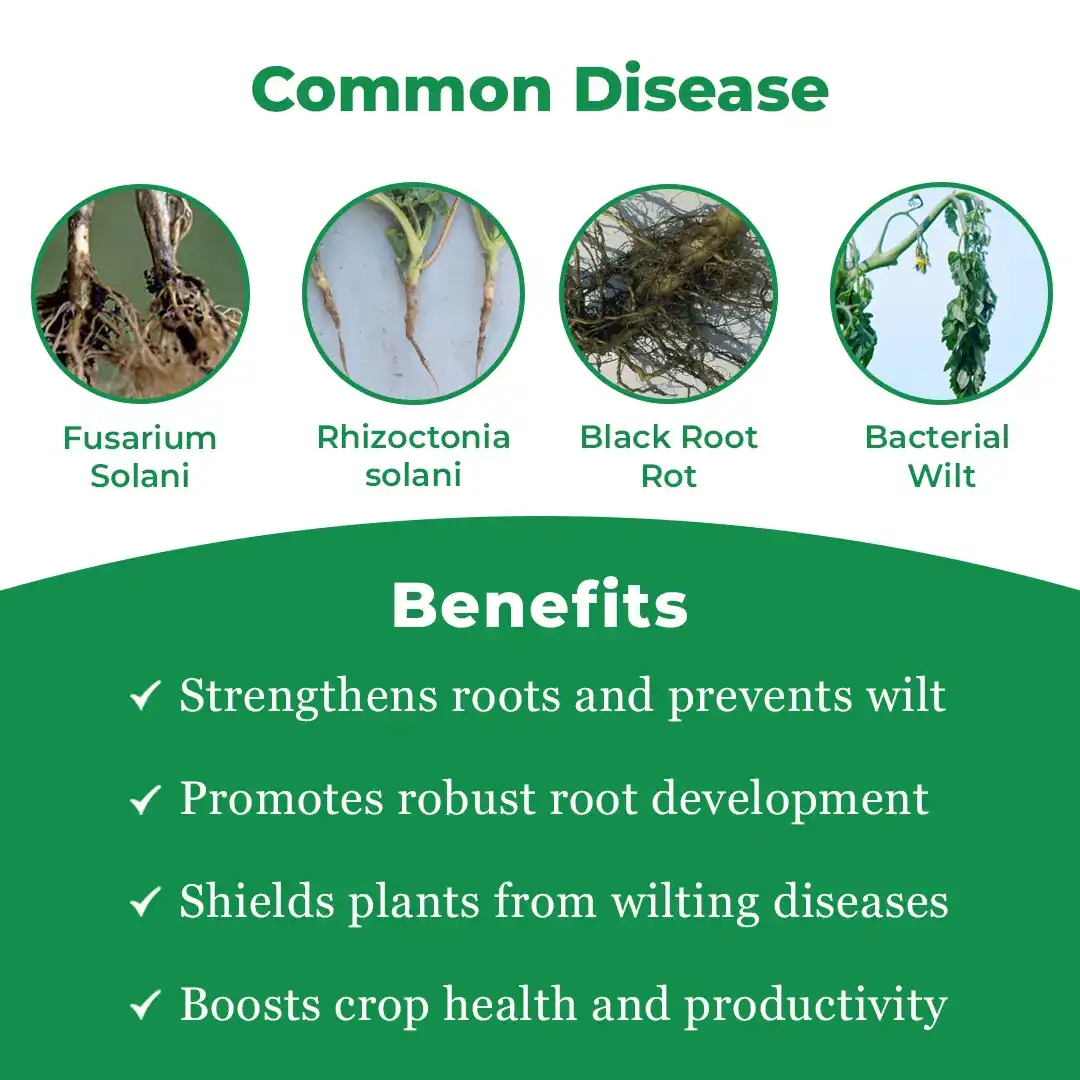 Common Disease

Fusarium Solani

Rhizoctonia solani

Black Root Rot

Bacterial Wilt

Benefits

✓ Strengthens roots and prevents wilt

✓ Promotes robust root development

✓ Shields plants from wilting diseases

✓ Boosts crop health and productivity